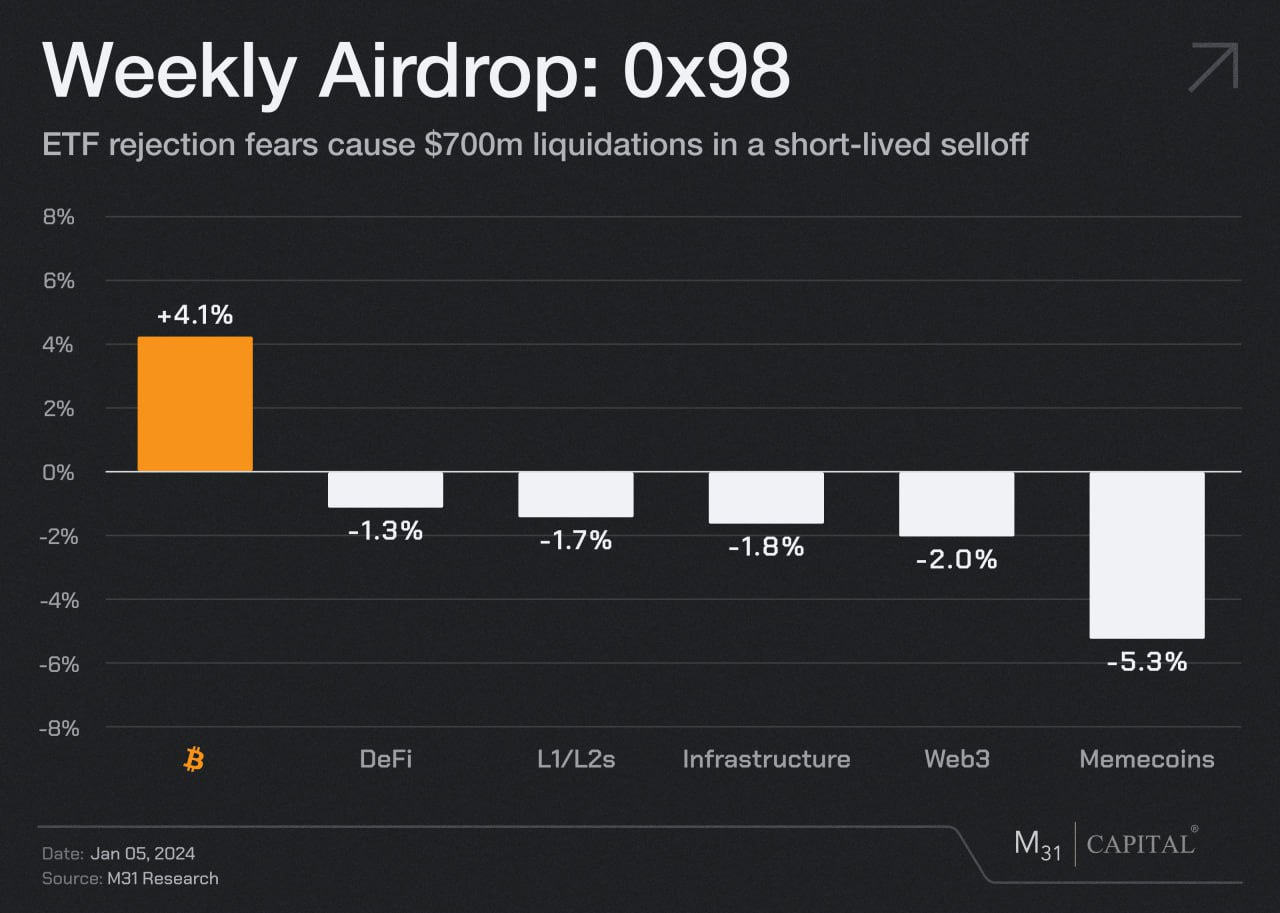 Weekly Airdrop: 0x98

ETF rejection fears cause $700m liquidations in a short-lived selloff

8%
6%
4%
2%
0%
-2%
-4%
-6%
-8%

+4.1%
-1.3%
-1.7%
-1.8%
-2.0%
-5.3%

₿
DeFi
L1/L2s
Infrastructure
Web3
Memecoins

Date: Jan 05, 2024
Source: M31 Research

M31 | CAPITAL®